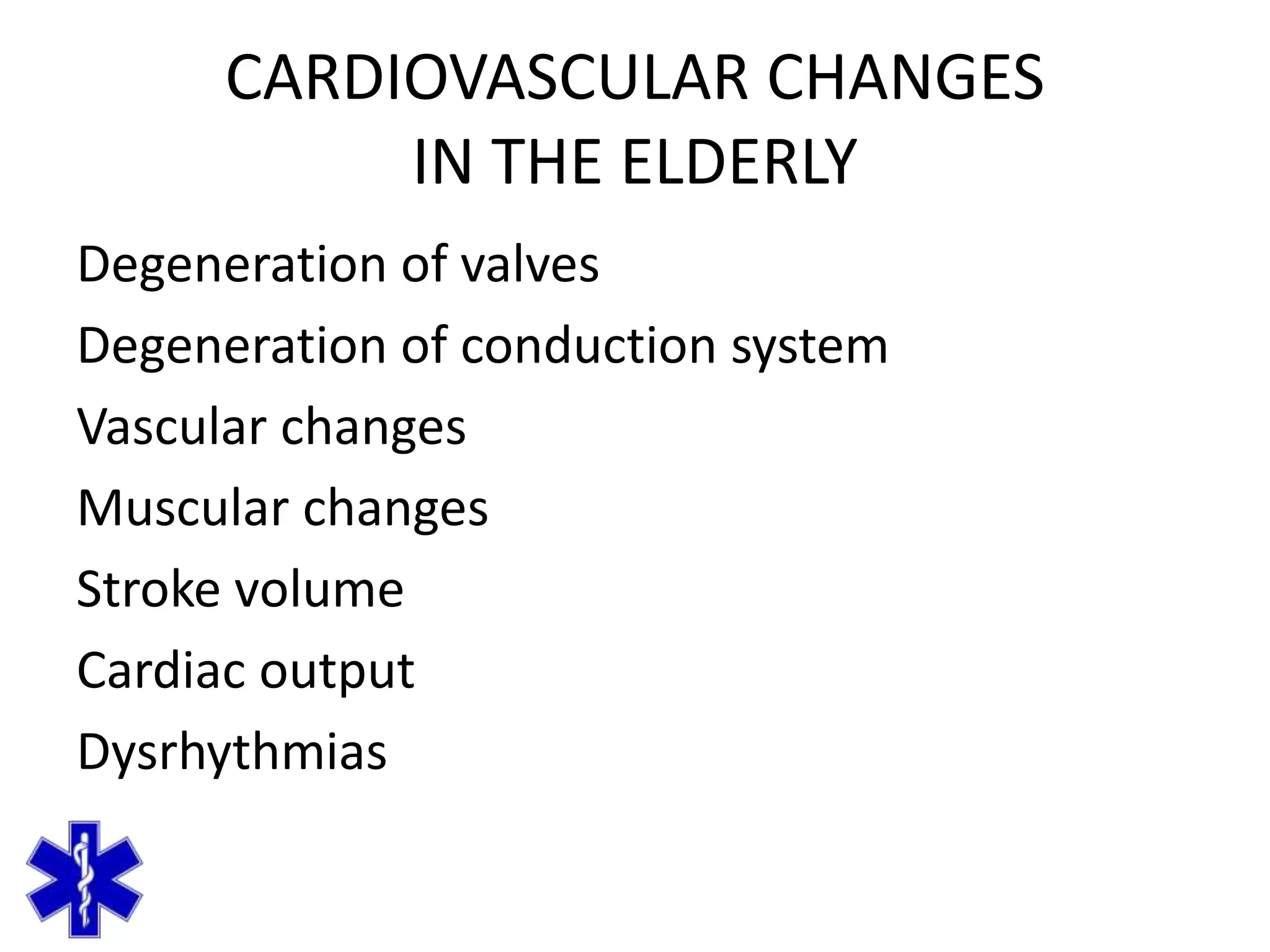 CARDIOVASCULAR CHANGES IN THE ELDERLY

Degeneration of valves

Degeneration of conduction system

Vascular changes

Muscular changes

Stroke volume

Cardiac output

Dysrhythmias